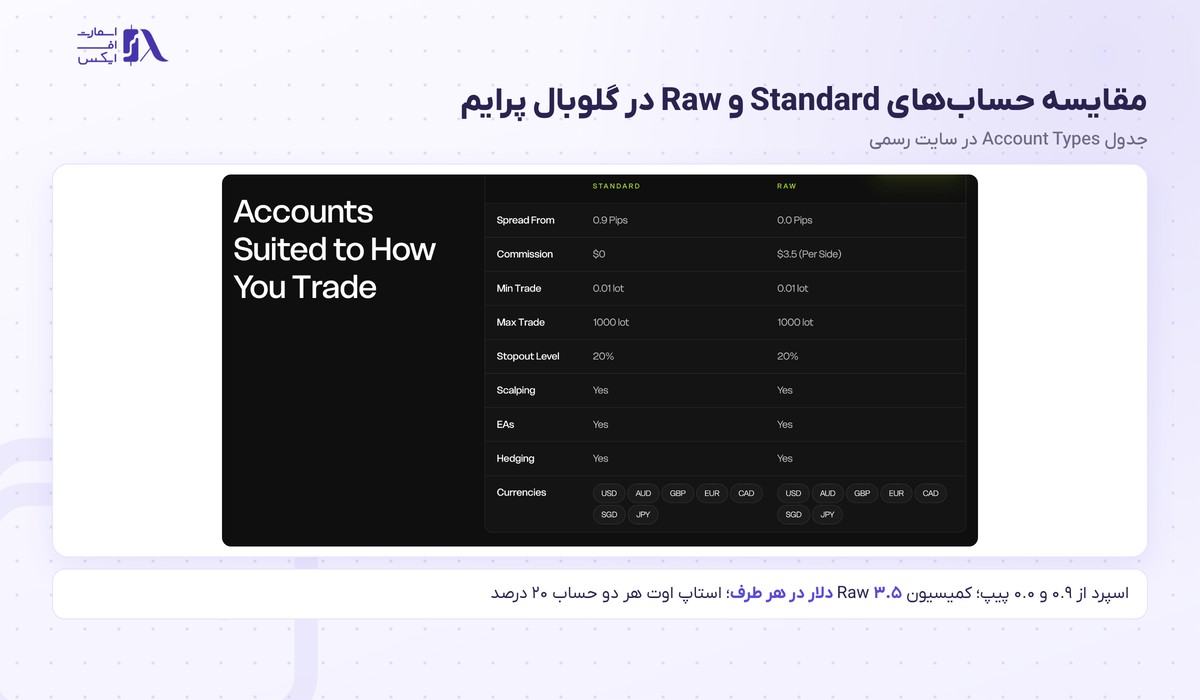 اسمارت
اف
ایکس

مقایسه حساب‌های Standard و Raw در گلوبال پرایم

جدول Account Types در سایت رسمی

Accounts Suited to How You Trade

|  | STANDARD | RAW |
|---|---|---|
| Spread From | 0.9 Pips | 0.0 Pips |
| Commission | $0 | $3.5 (Per Side) |
| Min Trade | 0.01 lot | 0.01 lot |
| Max Trade | 1000 lot | 1000 lot |
| Stopout Level | 20% | 20% |
| Scalping | Yes | Yes |
| EAs | Yes | Yes |
| Hedging | Yes | Yes |
| Currencies | USD AUD GBP EUR CAD SGD JPY | USD AUD GBP EUR CAD SGD JPY |

اسپرد از ۰.۹ و ۰.۰ پیپ؛ کمیسیون Raw ۳.۵ دلار در هر طرف؛ استاپ اوت هر دو حساب ۲۰ درصد